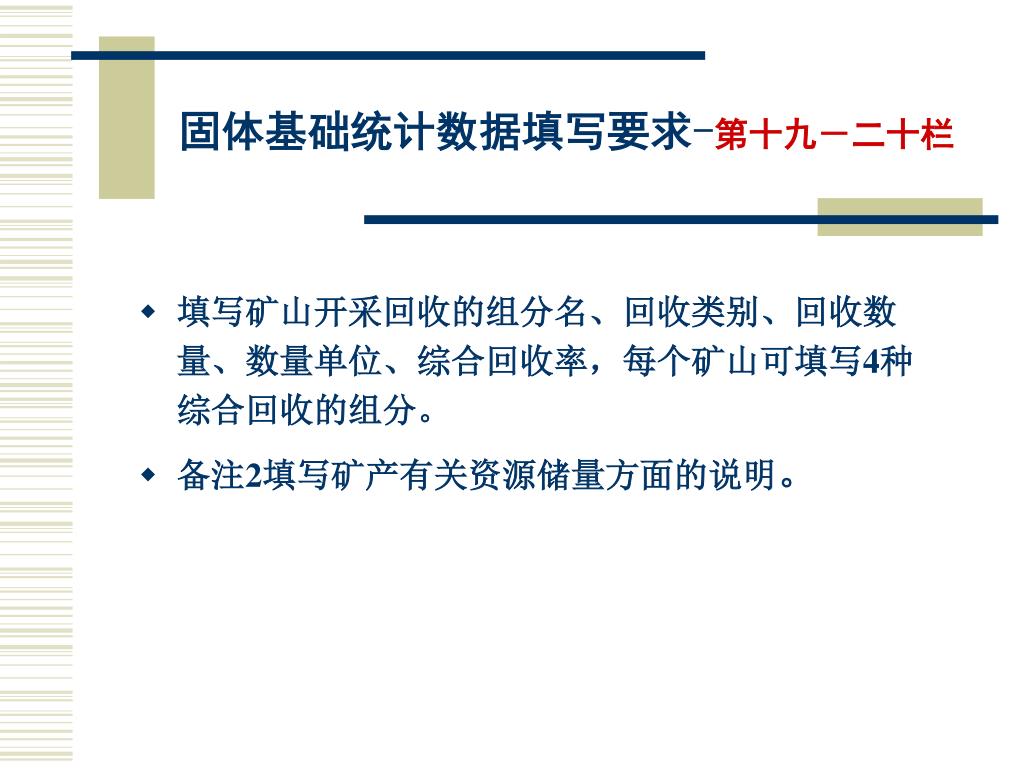 固体基础统计数据填写要求-第十九－二十栏

◆ 填写矿山开采回收的组分名、回收类别、回收数量、数量单位、综合回收率，每个矿山可填写4种综合回收的组分。

◆ 备注2填写矿产有关资源储量方面的说明。